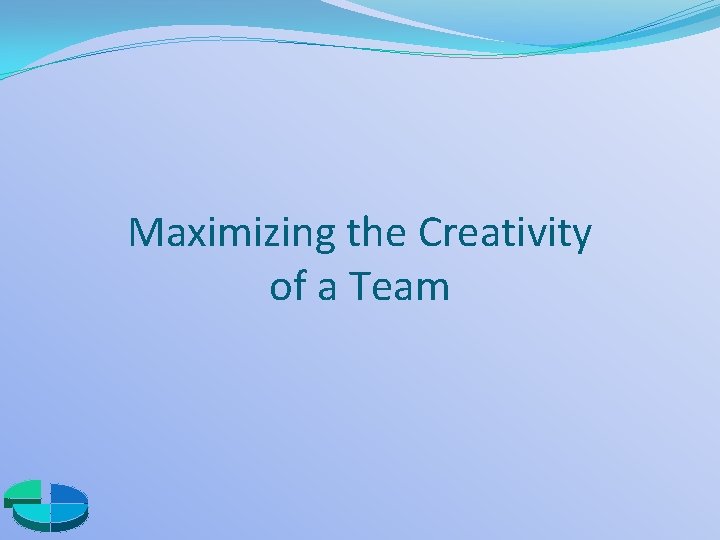 Maximizing the Creativity of a Team